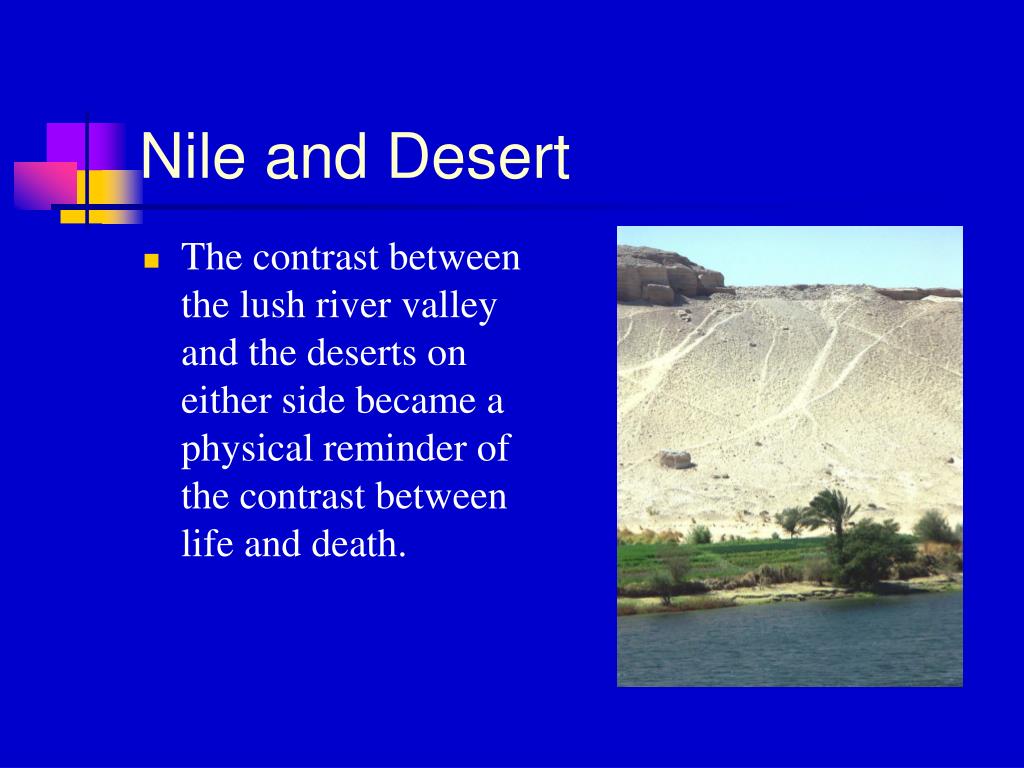 Nile and Desert

The contrast between the lush river valley and the deserts on either side became a physical reminder of the contrast between life and death.